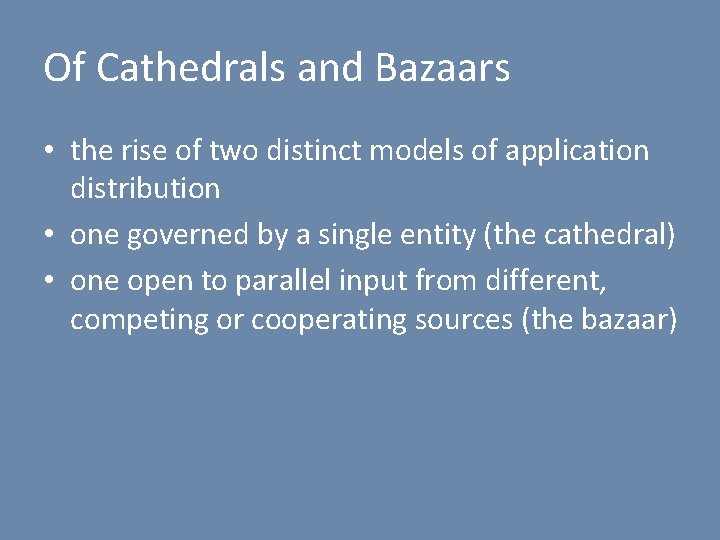 Of Cathedrals and Bazaars

• the rise of two distinct models of application distribution
• one governed by a single entity (the cathedral)
• one open to parallel input from different, competing or cooperating sources (the bazaar)